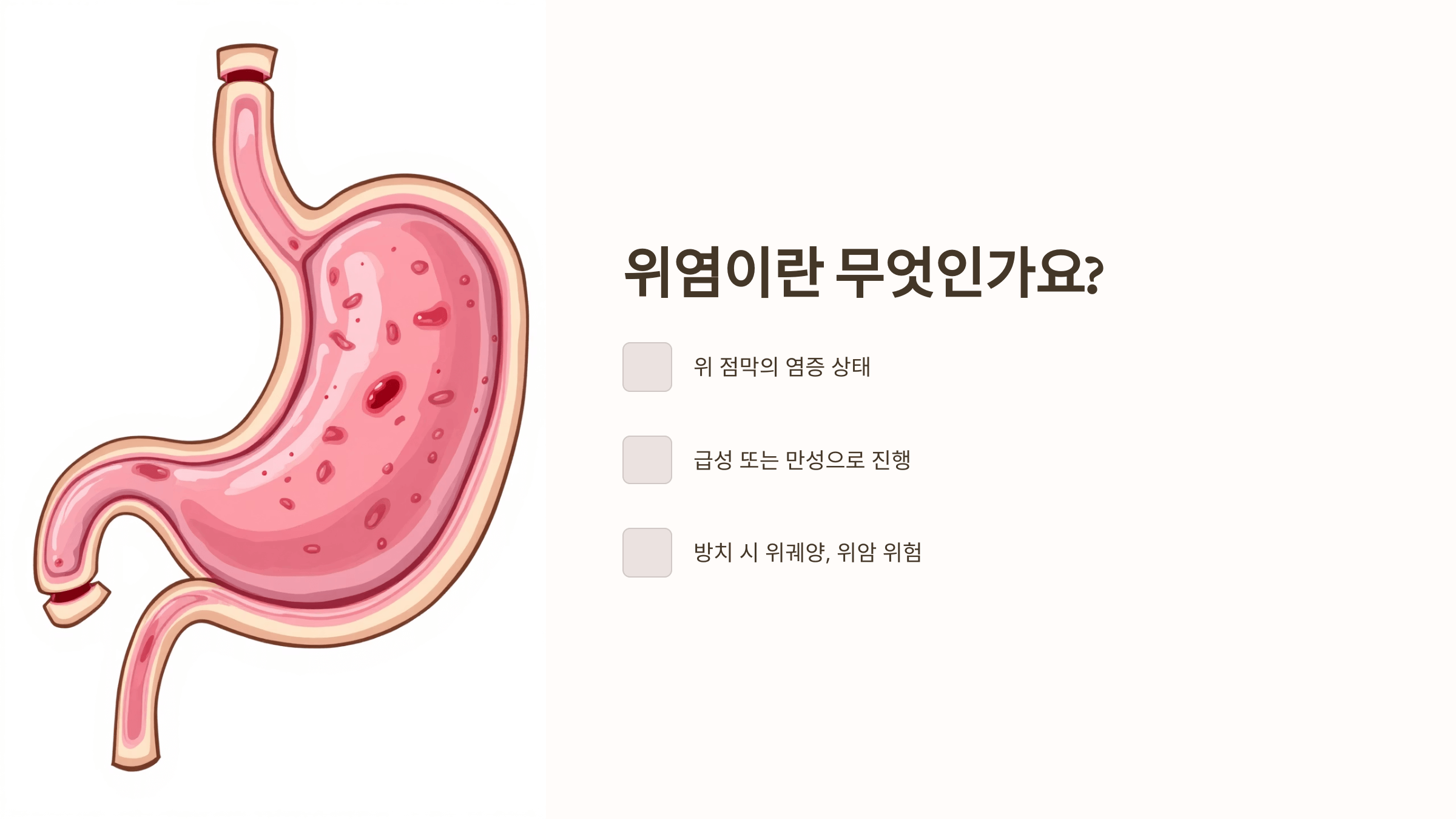 위염이란 무엇인가요?

위 점막의 염증 상태

급성 또는 만성으로 진행

방치 시 위궤양, 위암 위험